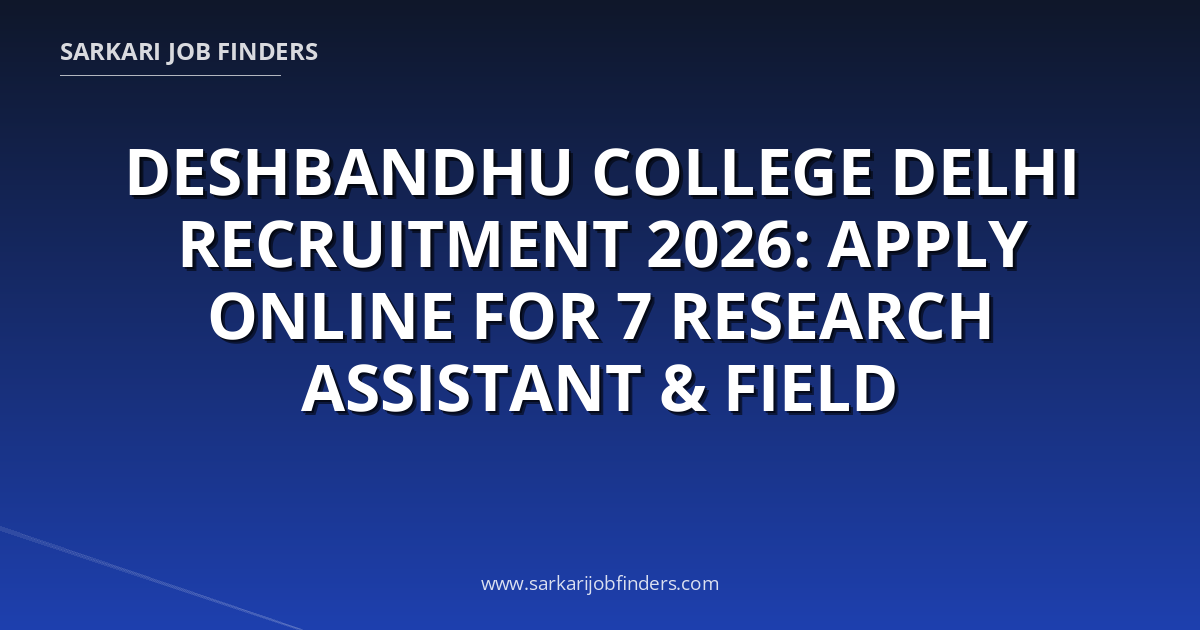 SARKARI JOB FINDERS

DESHBANDHU COLLEGE DELHI RECRUITMENT 2026: APPLY ONLINE FOR 7 RESEARCH ASSISTANT & FIELD

www.sarkarijobfinders.com